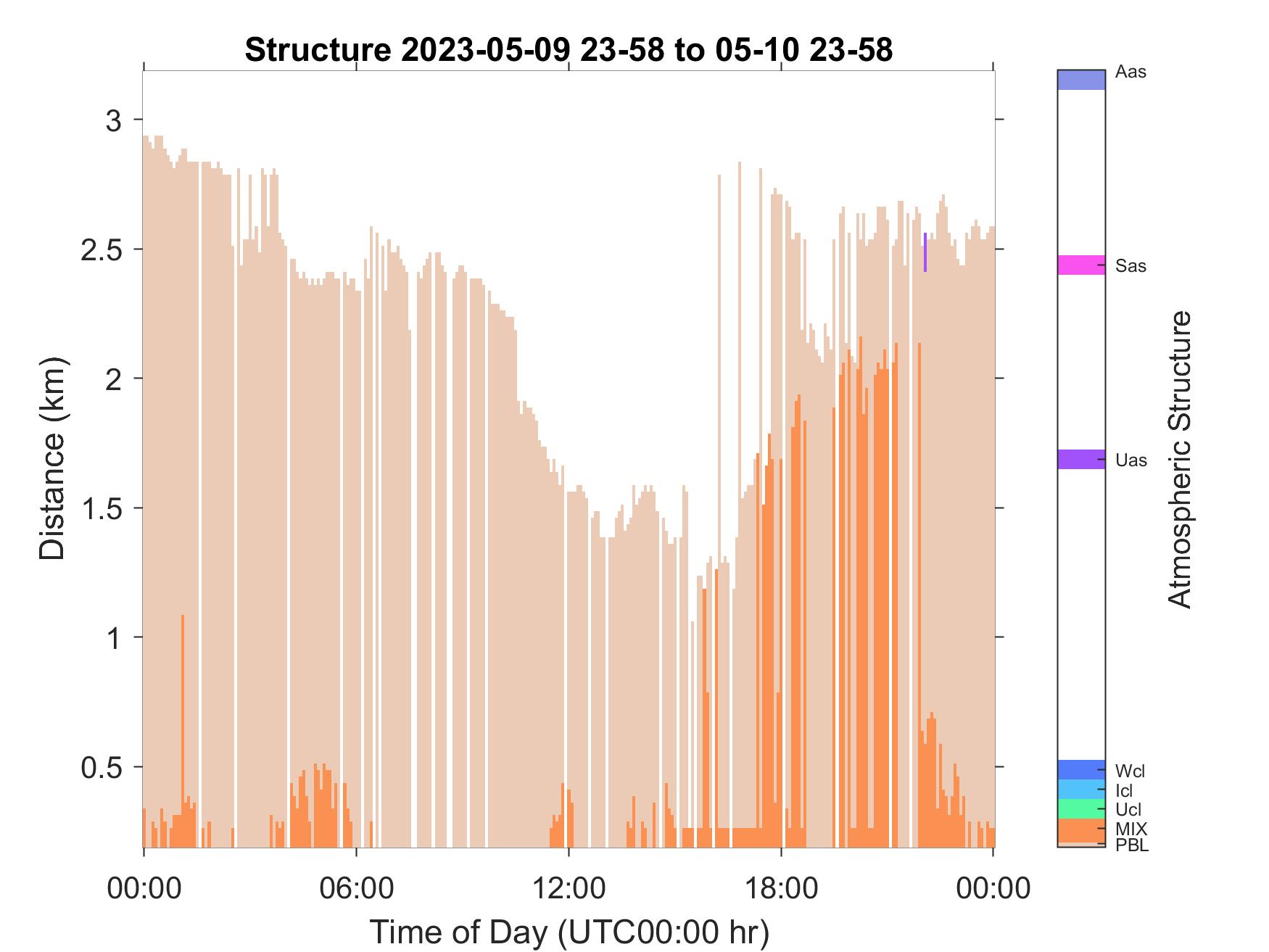 Structure 2023-05-09 23-58 to 05-10 23-58

Distance (km)

3
2.5
2
1.5
1
0.5

00:00
06:00
12:00
18:00
00:00

Time of Day (UTC00:00 hr)

Aas
Sas
Uas
Wcl
Icl
Ucl
MIX
PBL

Atmospheric Structure